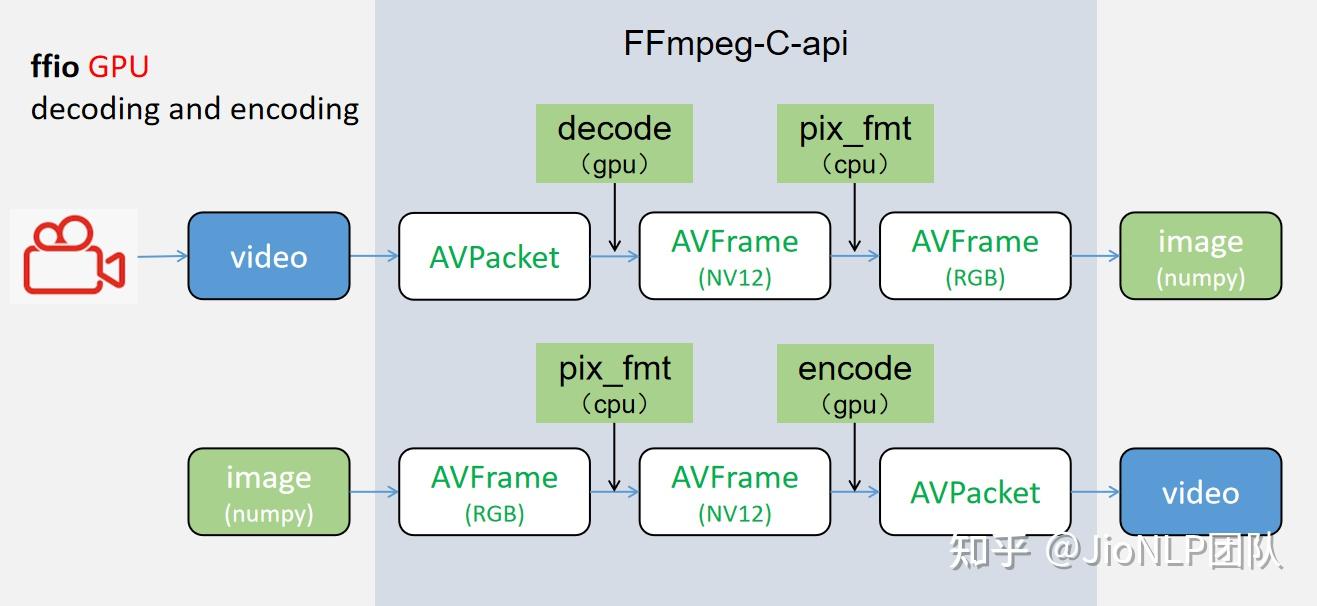 ffio GPU
decoding and encoding

FFmpeg-C-api

decode
（gpu）

pix_fmt
（cpu）

video

AVPacket

AVFrame
(NV12)

AVFrame
(RGB)

image
(numpy)

pix_fmt
（cpu）

encode
（gpu）

image
(numpy)

AVFrame
(RGB)

AVFrame
(NV12)

AVPacket

video

知乎 @JioNLP团队